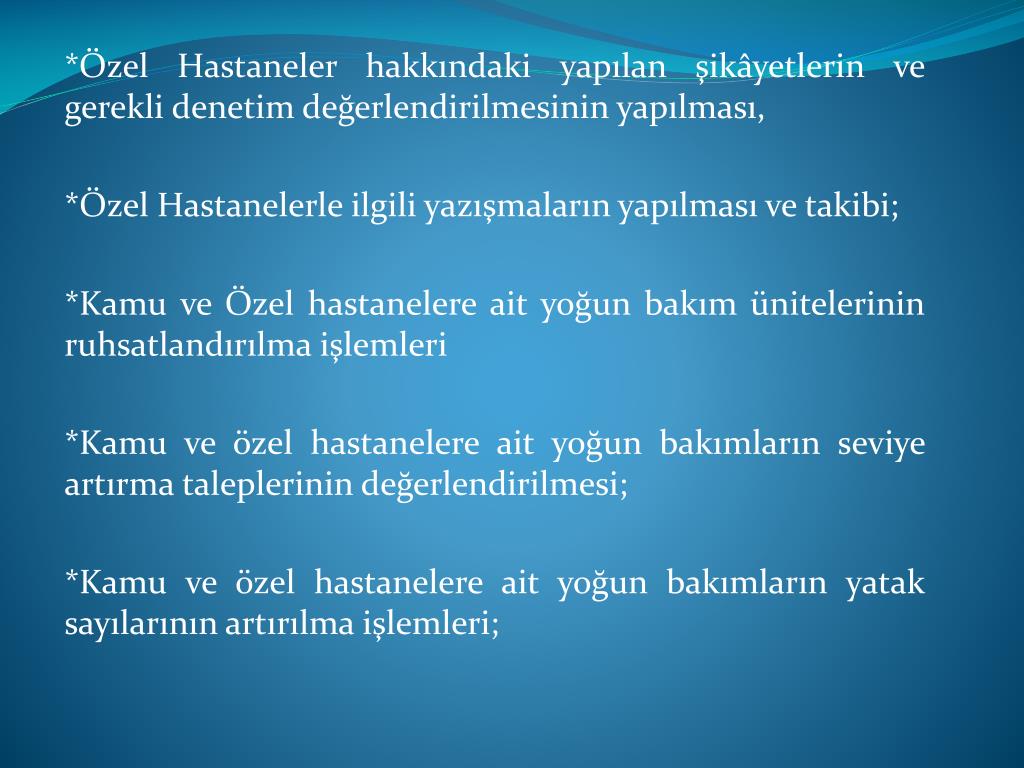 *Özel Hastaneler hakkındaki yapılan şikâyetlerin ve gerekli denetim değerlendirilmesinin yapılması,

*Özel Hastanelerle ilgili yazışmaların yapılması ve takibi;

*Kamu ve Özel hastanelere ait yoğun bakım ünitelerinin ruhsatlandırılma işlemleri

*Kamu ve özel hastanelere ait yoğun bakımların seviye artırma taleplerinin değerlendirilmesi;

*Kamu ve özel hastanelere ait yoğun bakımların yatak sayılarının artırılma işlemleri;